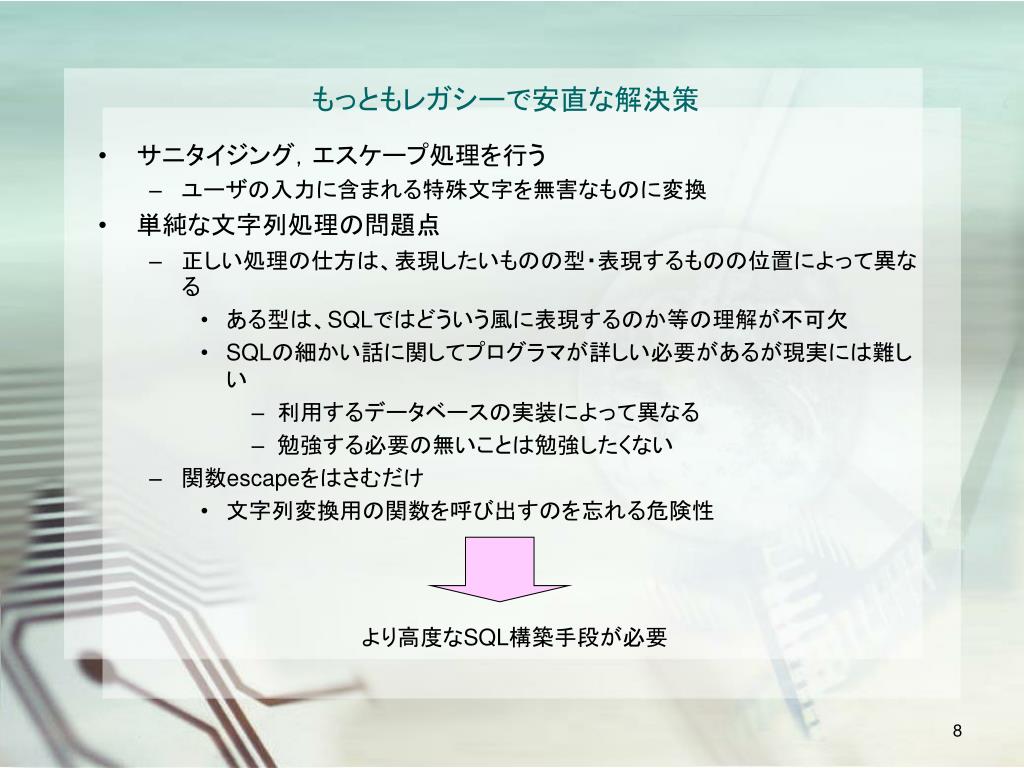 もっともレガシーで安直な解決策

• サニタイジング，エスケープ処理を行う
  – ユーザの入力に含まれる特殊文字を無害なものに変換
• 単純な文字列処理の問題点
  – 正しい処理の仕方は、表現したいものの型・表現するものの位置によって異なる
    • ある型は、SQLではどういう風に表現するのか等の理解が不可欠
    • SQLの細かい話に関してプログラマが詳しい必要があるが現実には難しい
      – 利用するデータベースの実装によって異なる
      – 勉強する必要の無いことは勉強したくない
  – 関数escapeをはさむだけ
    • 文字列変換用の関数を呼び出すのを忘れる危険性

より高度なSQL構築手段が必要

8